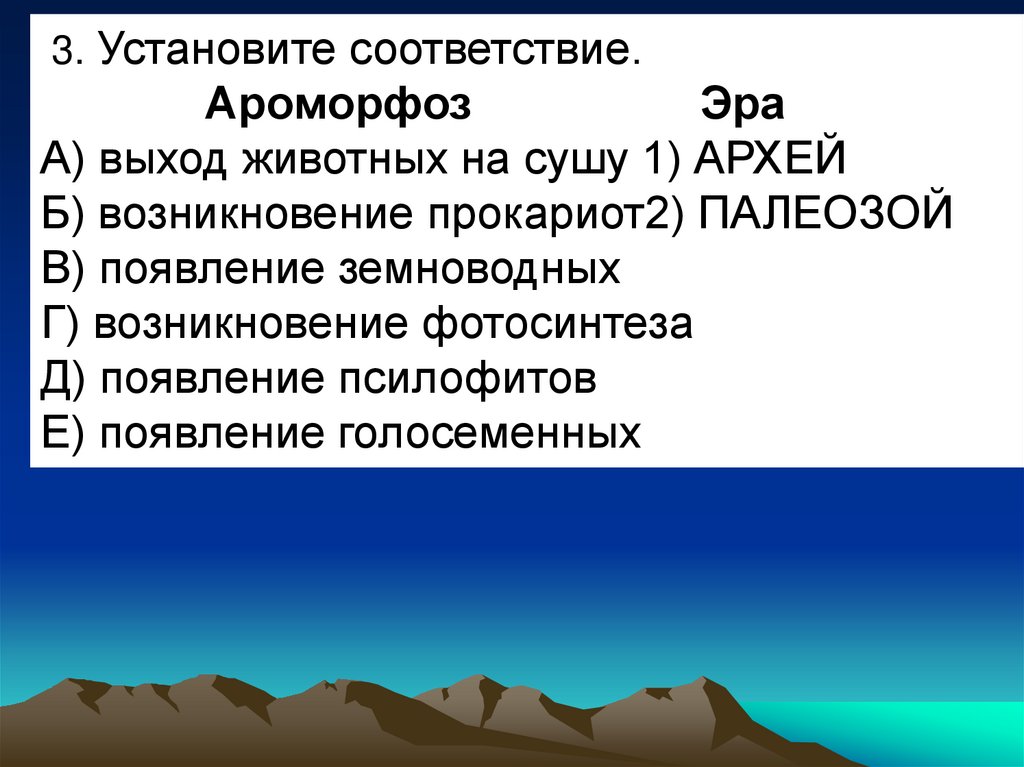 3. Установите соответствие.

Ароморфоз Эра

А) выход животных на сушу 1) АРХЕЙ
Б) возникновение прокариот2) ПАЛЕОЗОЙ
В) появление земноводных
Г) возникновение фотосинтеза
Д) появление псилофитов
Е) появление голосеменных